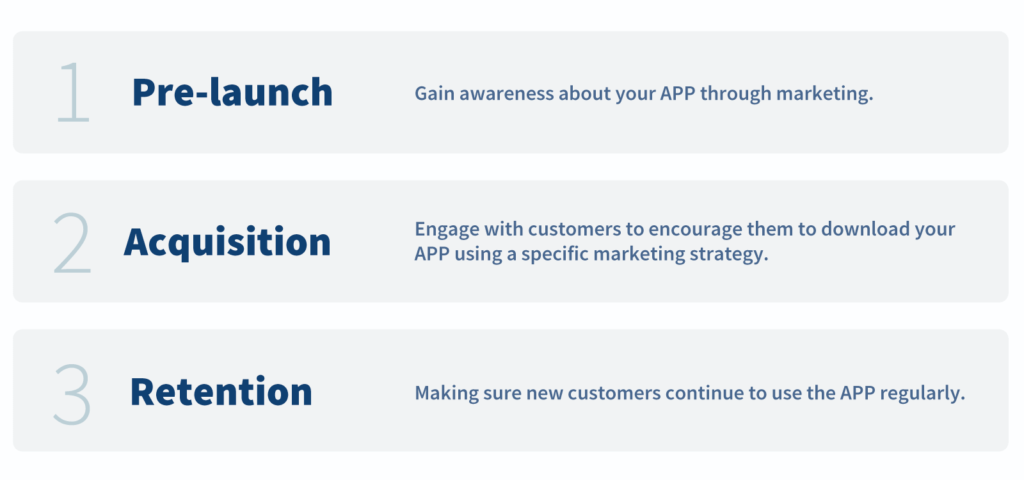 1 Pre-launch

Gain awareness about your APP through marketing.

2 Acquisition

Engage with customers to encourage them to download your APP using a specific marketing strategy.

3 Retention

Making sure new customers continue to use the APP regularly.